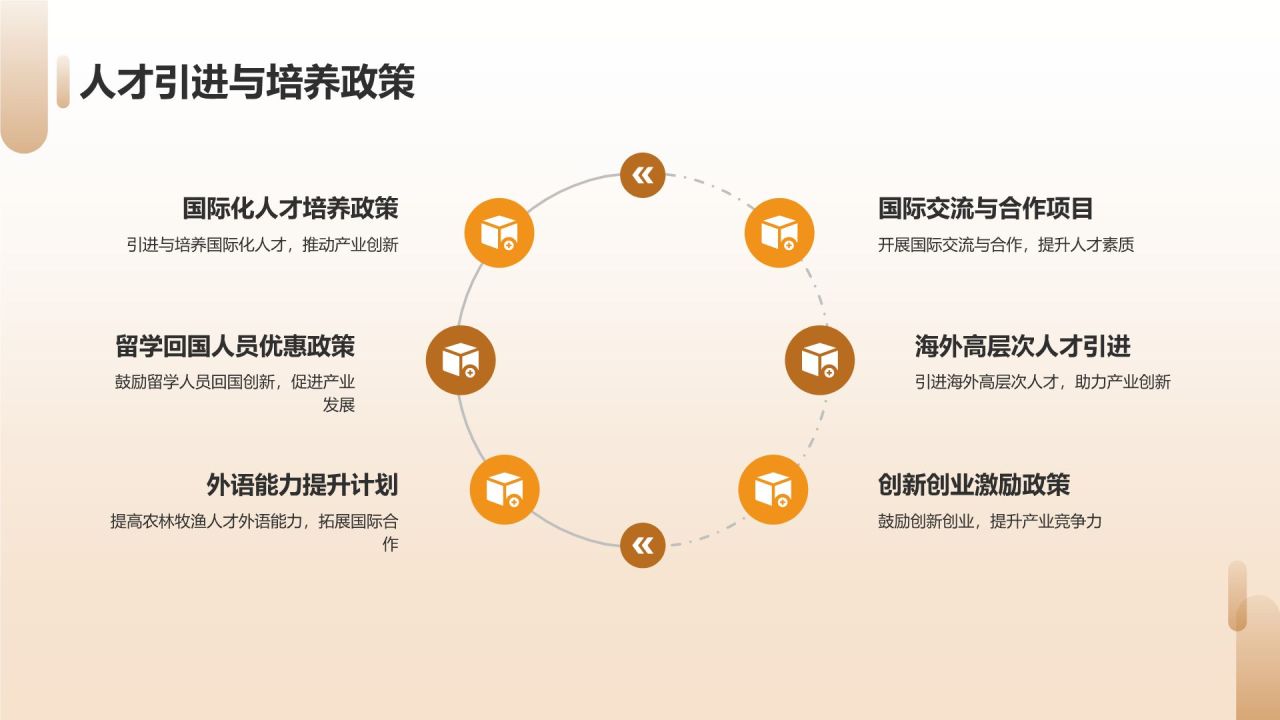 人才引进与培养政策

国际化人才培养政策
引进与培养国际化人才，推动产业创新

留学回国人员优惠政策
鼓励留学人员回国创新，促进产业发展

外语能力提升计划
提高农林牧渔人才外语能力，拓展国际合作

国际交流与合作项目
开展国际交流与合作，提升人才素质

海外高层次人才引进
引进海外高层次人才，助力产业创新

创新创业激励政策
鼓励创新创业，提升产业竞争力